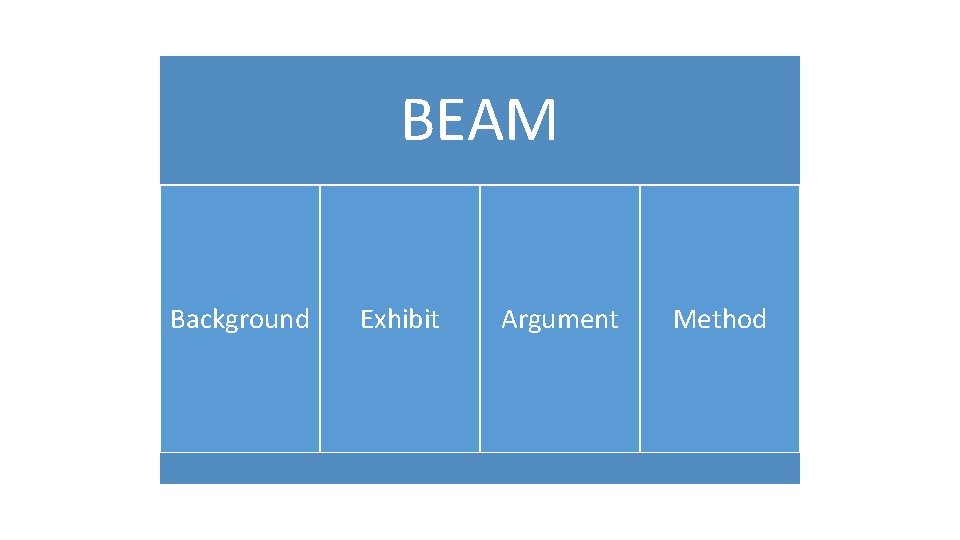 BEAM

Background

Exhibit

Argument

Method